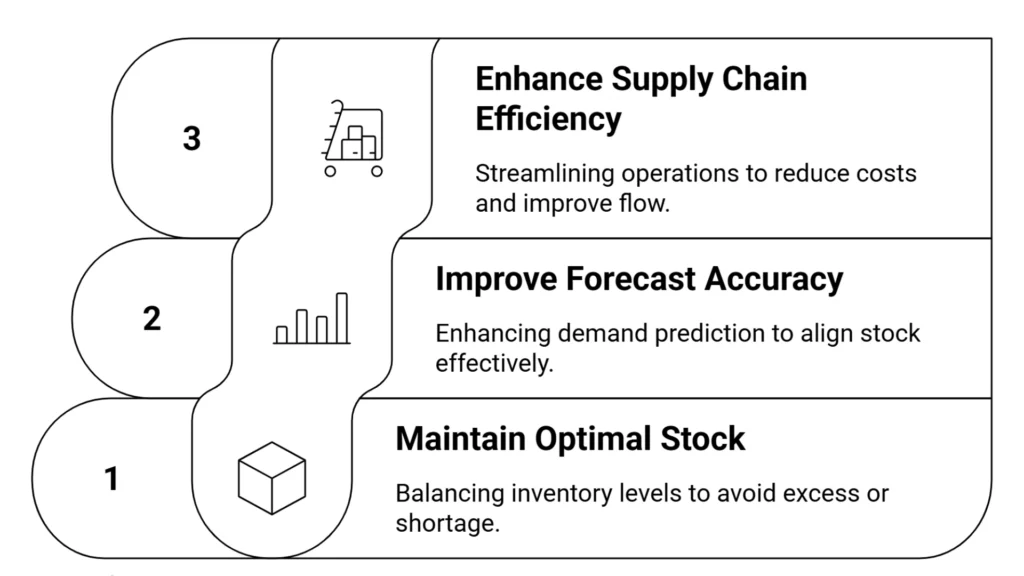 3

Enhance Supply Chain Efficiency

Streamlining operations to reduce costs and improve flow.

2

Improve Forecast Accuracy

Enhancing demand prediction to align stock effectively.

1

Maintain Optimal Stock

Balancing inventory levels to avoid excess or shortage.